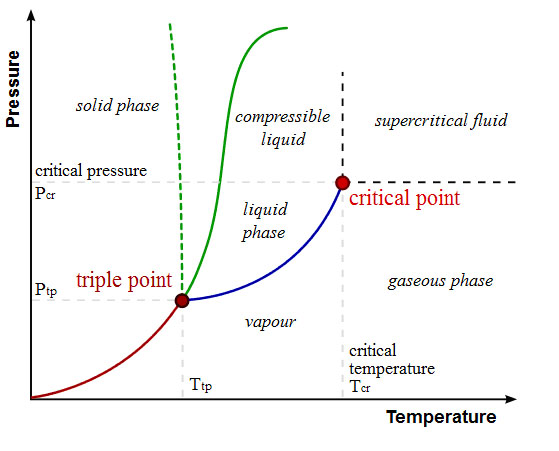 Pressure

solid phase

compressible liquid

supercritical fluid

critical pressure
$P_{cr}$

critical point

liquid phase

triple point

$P_{tp}$

gaseous phase

vapour

critical temperature
$T_{cr}$

$T_{tp}$

Temperature